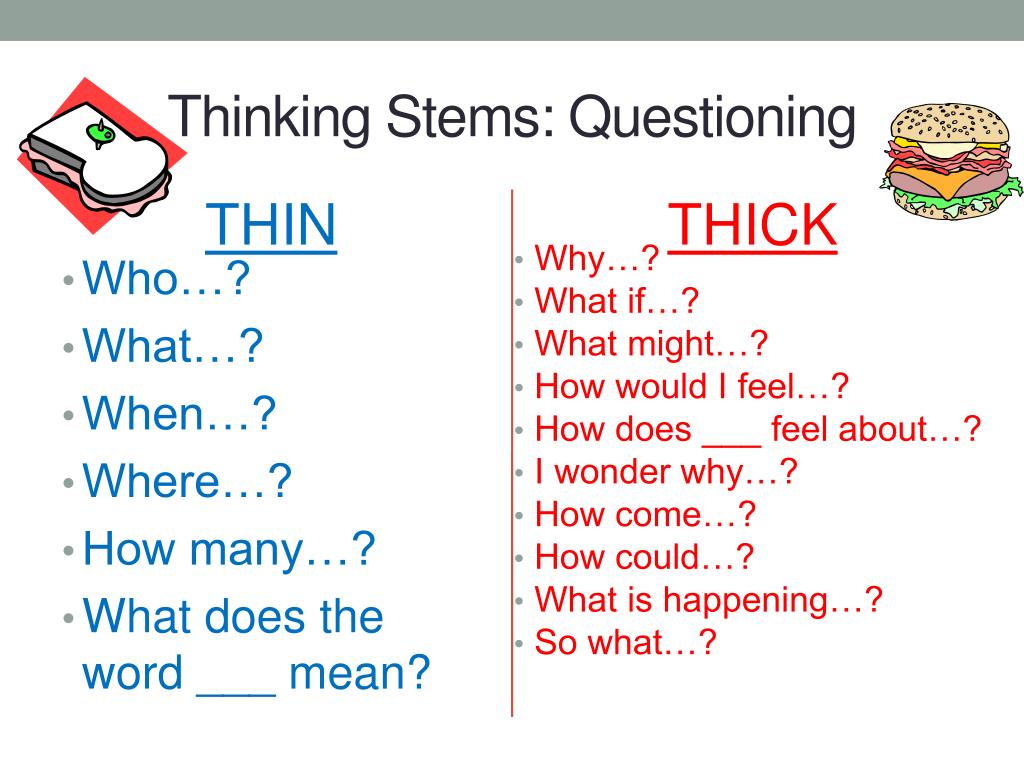 Thinking Stems: Questioning

THIN

• Who…?
• What…?
• When…?
• Where…?
• How many…?
• What does the word ___ mean?

THICK

• Why…?
• What if…?
• What might…?
• How would I feel…?
• How does ___ feel about…?
• I wonder why…?
• How come…?
• How could…?
• What is happening…?
• So what…?